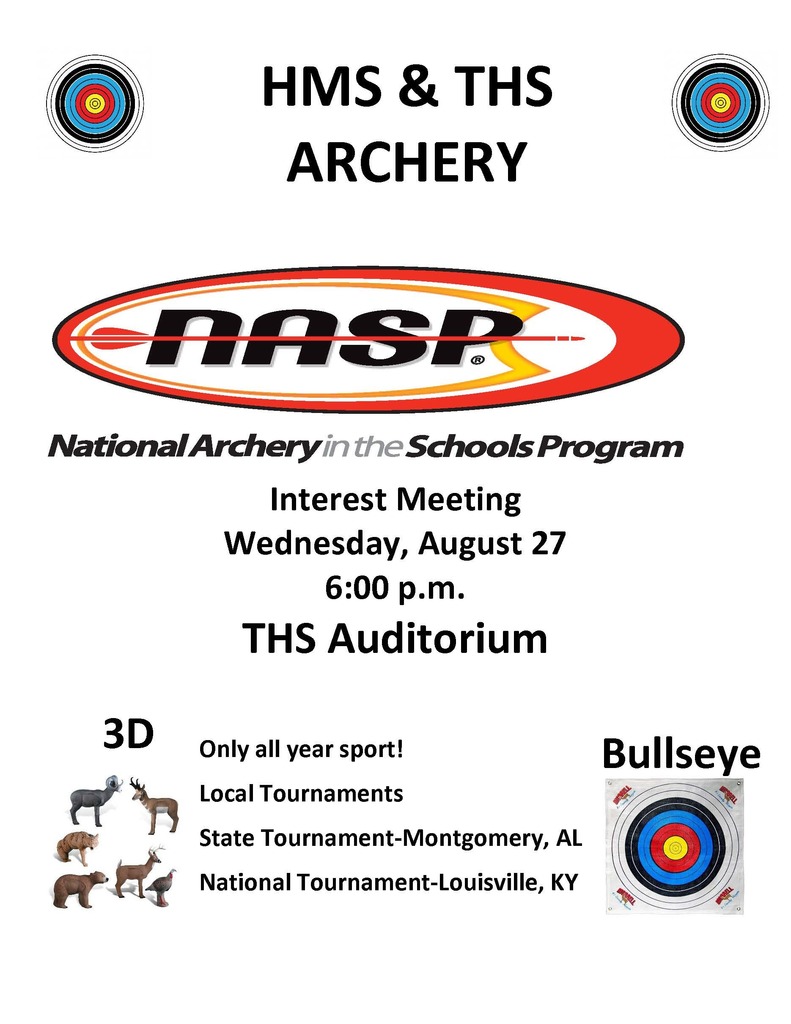 HMS & THS ARCHERY

NASP®

National Archery in the Schools Program

Interest Meeting
Wednesday, August 27
6:00 p.m.
THS Auditorium

3D

Only all year sport!
Local Tournaments
State Tournament-Montgomery, AL
National Tournament-Louisville, KY

Bullseye